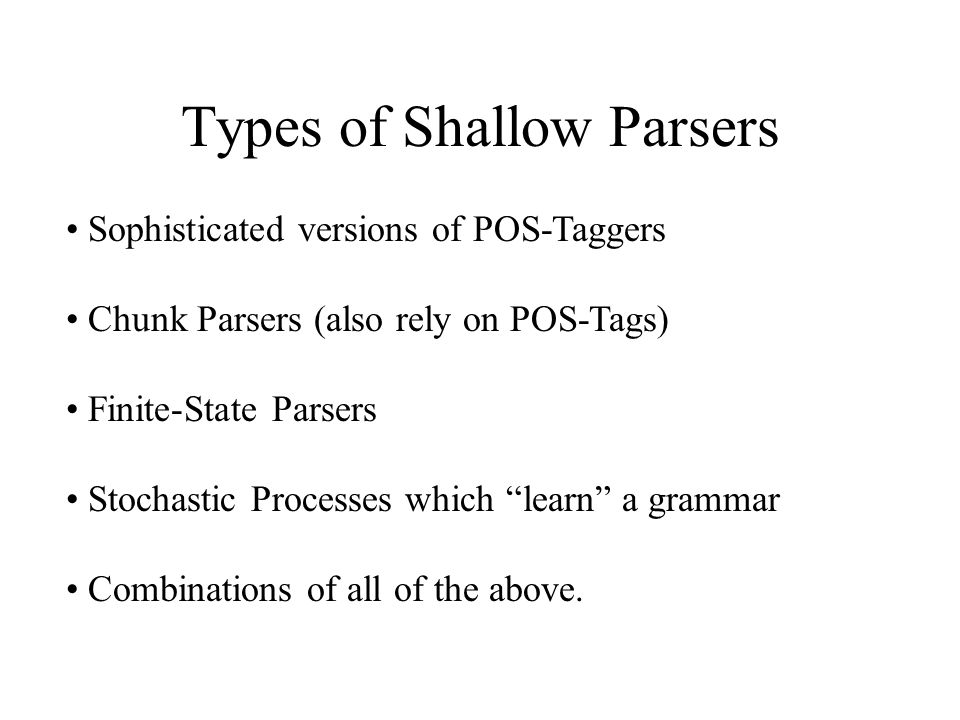 Types of Shallow Parsers

• Sophisticated versions of POS-Taggers

• Chunk Parsers (also rely on POS-Tags)

• Finite-State Parsers

• Stochastic Processes which “learn” a grammar

• Combinations of all of the above.